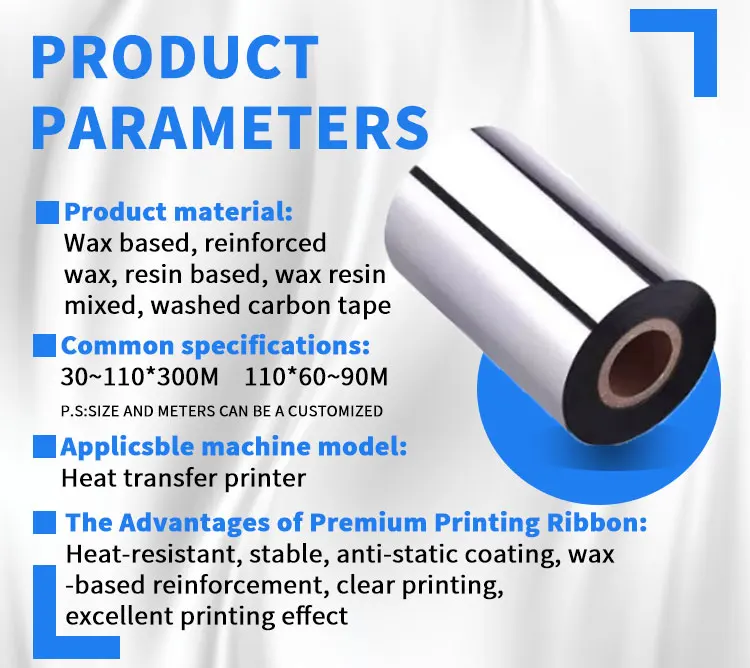 PRODUCT PARAMETERS

Product material:
Wax based, reinforced wax, resin based, wax resin mixed, washed carbon tape

Common specifications:
30~110*300M 110*60~90M

P.S:SIZE AND METERS CAN BE A CUSTOMIZED

Applicsble machine model:
Heat transfer printer

The Advantages of Premium Printing Ribbon:
Heat-resistant, stable, anti-static coating, wax -based reinforcement, clear printing, excellent printing effect